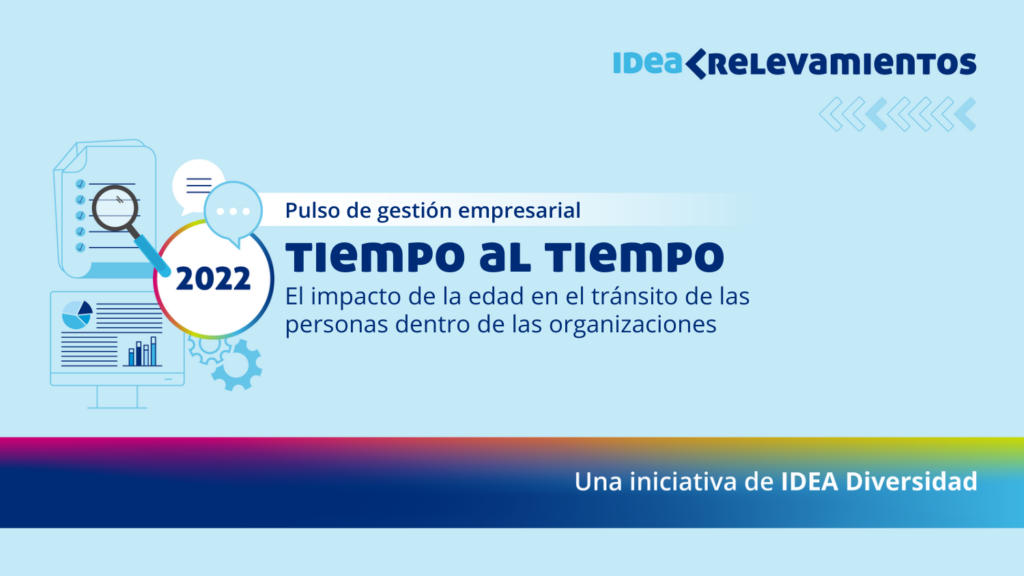 IDEA RELEVAMIENTOS

Pulso de gestión empresarial

2022

TIEMPO AL TIEMPO

El impacto de la edad en el tránsito de las personas dentro de las organizaciones

Una iniciativa de IDEA Diversidad